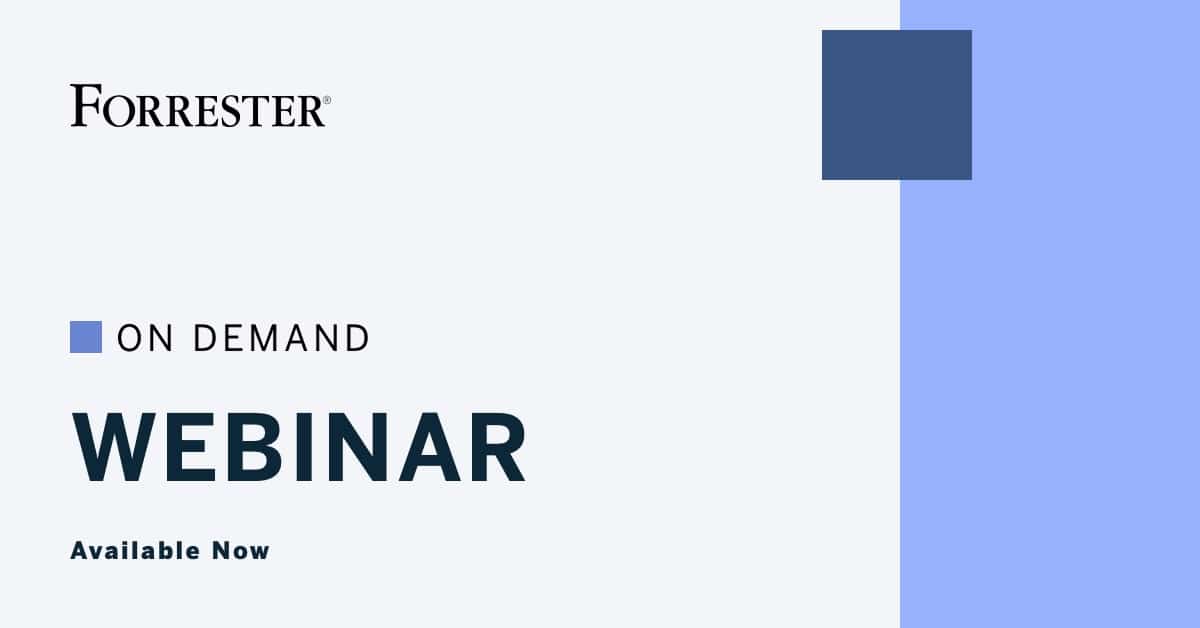 FORRESTER®

ON DEMAND

WEBINAR

Available Now